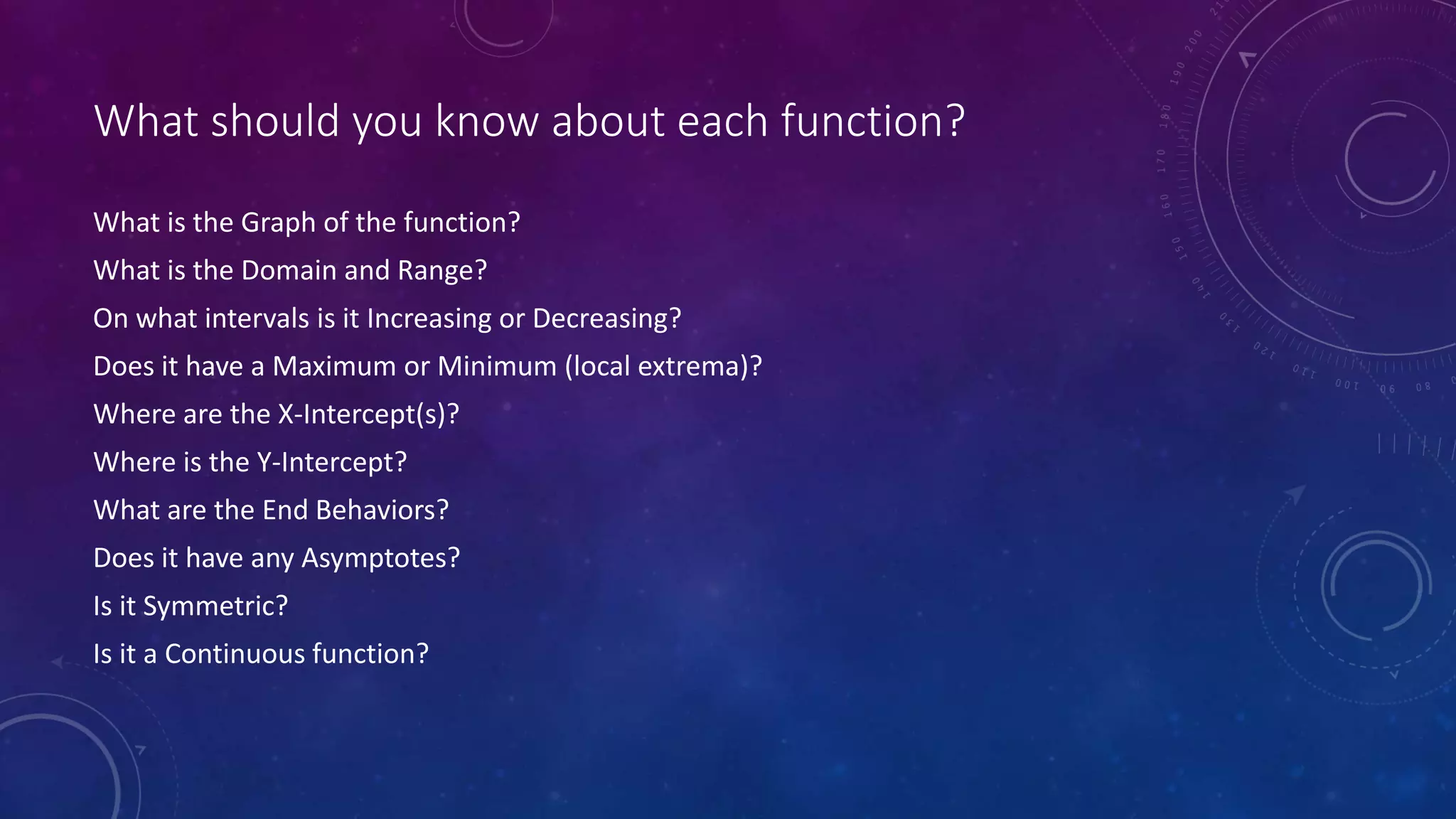 What should you know about each function?

What is the Graph of the function?

What is the Domain and Range?

On what intervals is it Increasing or Decreasing?

Does it have a Maximum or Minimum (local extrema)?

Where are the X-Intercept(s)?

Where is the Y-Intercept?

What are the End Behaviors?

Does it have any Asymptotes?

Is it Symmetric?

Is it a Continuous function?